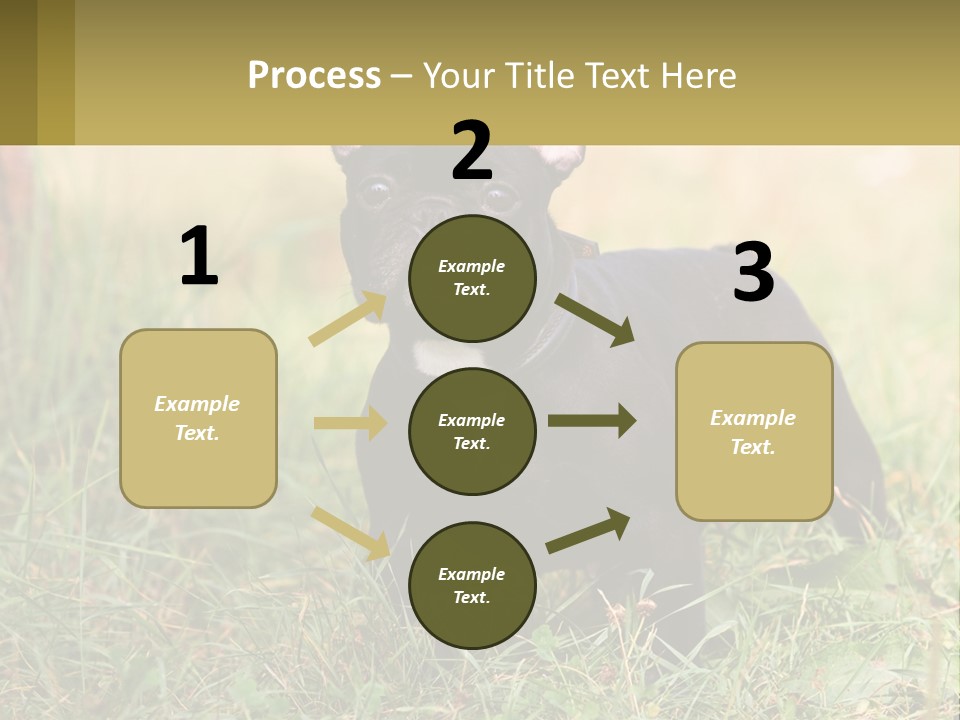 Process – Your Title Text Here

1

Example Text.

2

Example Text.

Example Text.

Example Text.

3

Example Text.